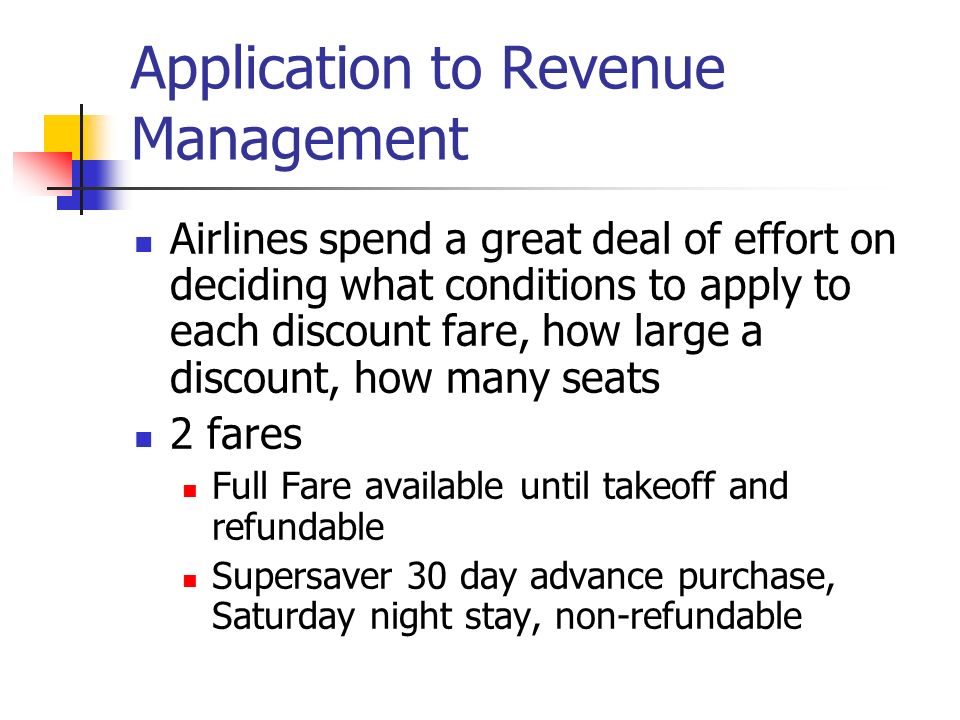 Application to Revenue Management

Airlines spend a great deal of effort on deciding what conditions to apply to each discount fare, how large a discount, how many seats

2 fares

Full Fare available until takeoff and refundable

Supersaver 30 day advance purchase, Saturday night stay, non-refundable